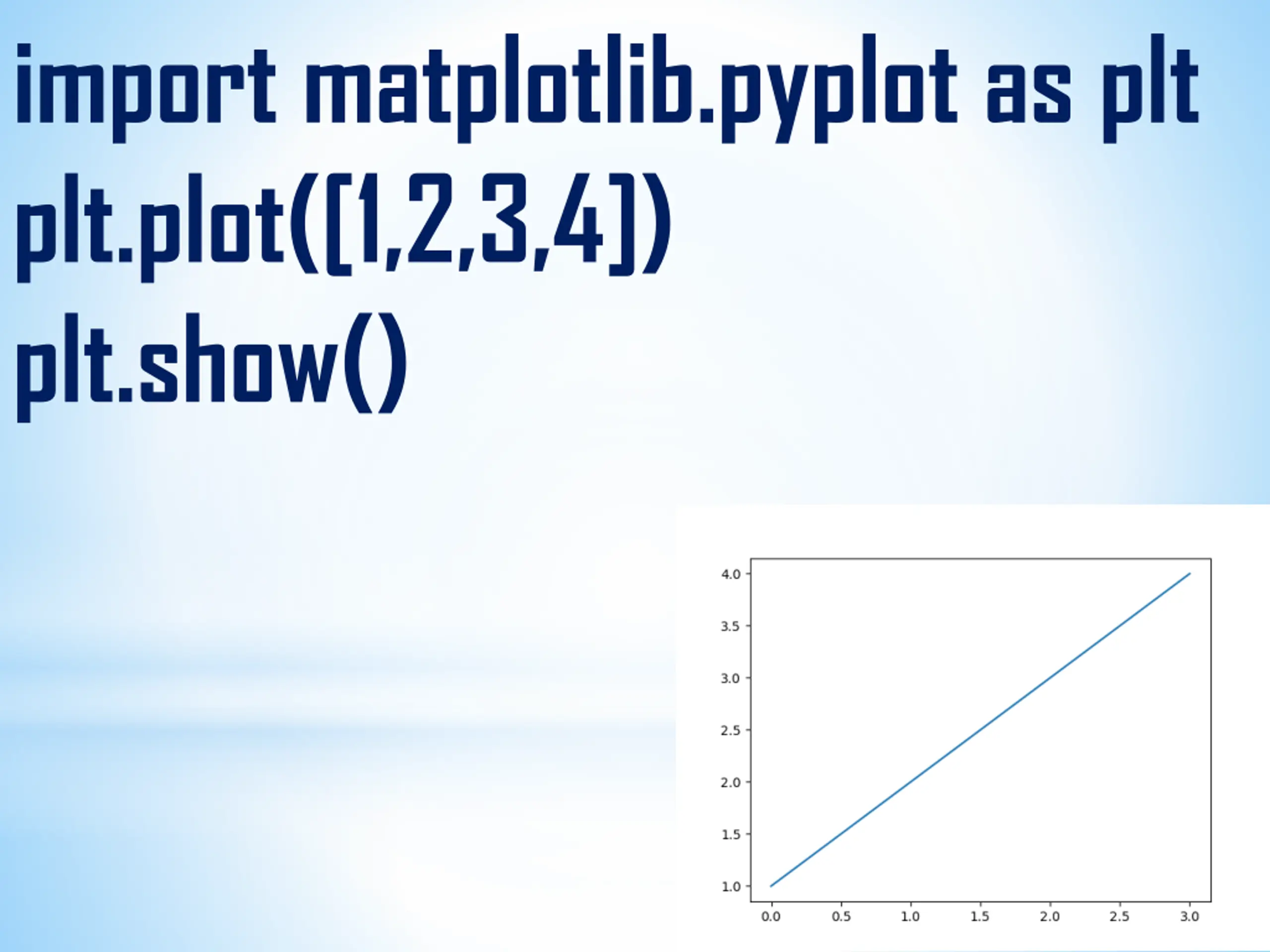 import matplotlib.pyplot as plt
plt.plot([1,2,3,4])
plt.show()

4.0
3.5
3.0
2.5
2.0
1.5
1.0

0.0 0.5 1.0 1.5 2.0 2.5 3.0